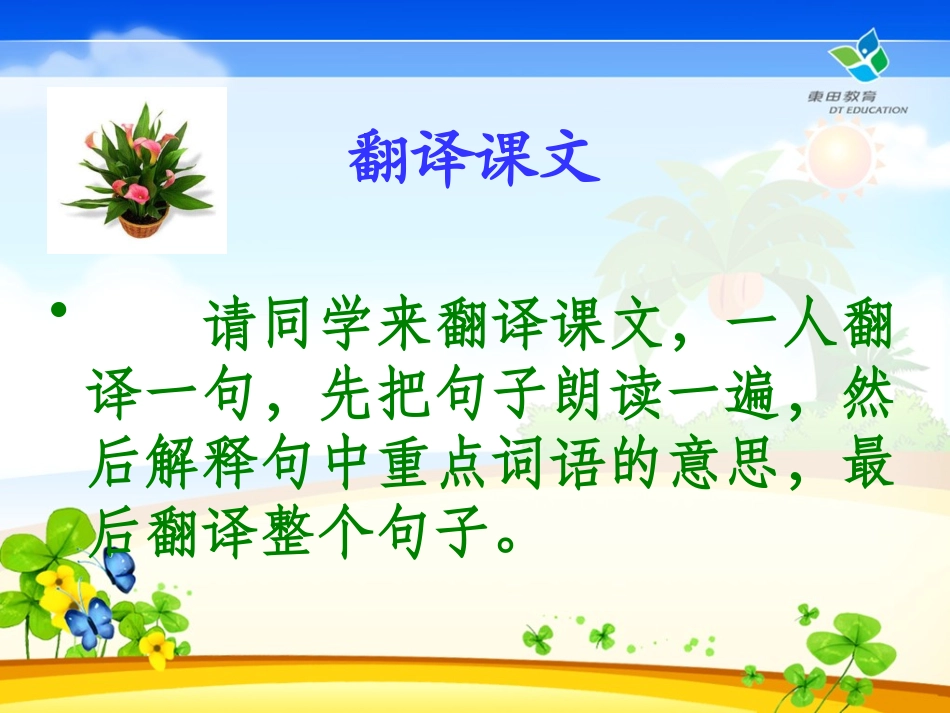 東田教育
DT EDUCATION

翻译课文

• 请同学来翻译课文，一人翻译一句，先把句子朗读一遍，然后解释句中重点词语的意思，最后翻译整个句子。